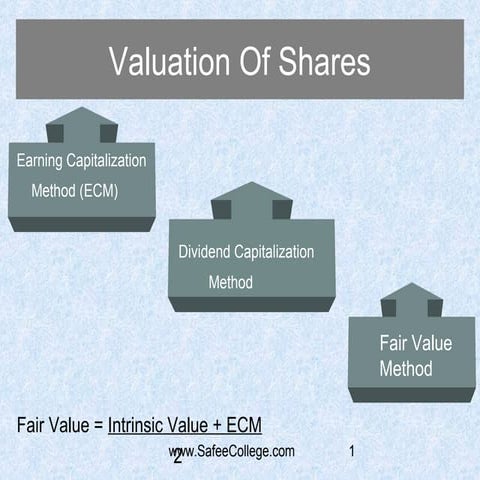 Valuation Of Shares

Earning Capitalization Method (ECM)

Dividend Capitalization Method

Fair Value Method

Fair Value = $\frac{\text{Intrinsic Value + ECM}}{2}$

www.SafeeCollege.com

1